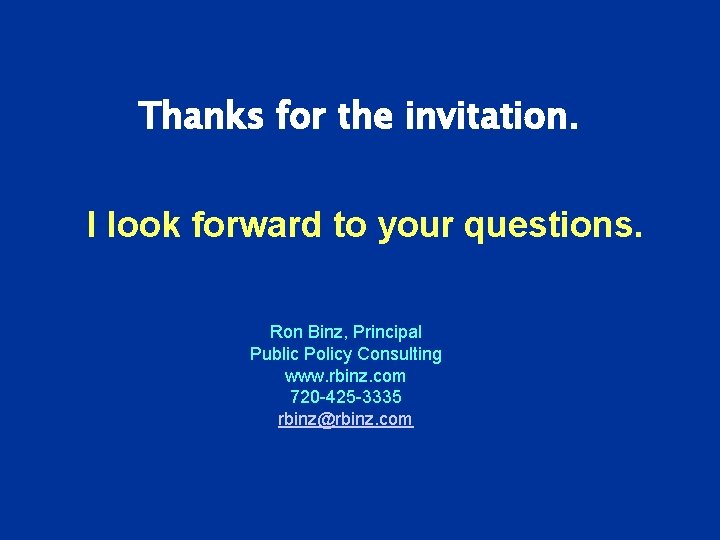 Thanks for the invitation.

I look forward to your questions.

Ron Binz, Principal
Public Policy Consulting
www.rbinz.com
720-425-3335
rbinz@rbinz.com